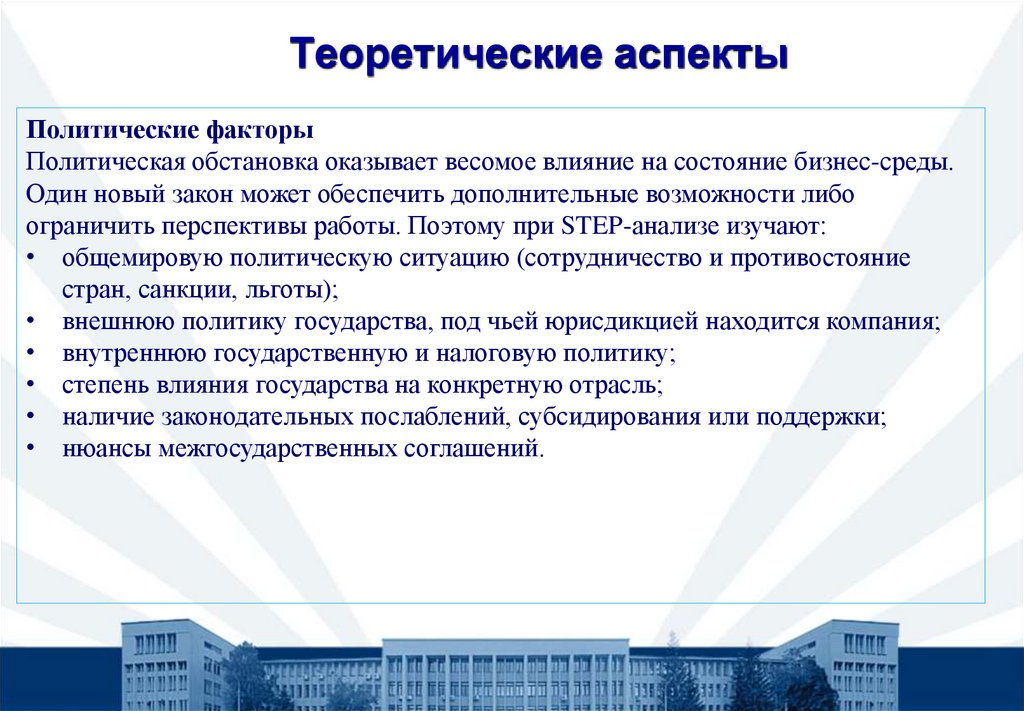 Теоретические аспекты

Политические факторы
Политическая обстановка оказывает весомое влияние на состояние бизнес-среды. Один новый закон может обеспечить дополнительные возможности либо ограничить перспективы работы. Поэтому при STEP-анализе изучают:
• общемировую политическую ситуацию (сотрудничество и противостояние стран, санкции, льготы);
• внешнюю политику государства, под чьей юрисдикцией находится компания;
• внутреннюю государственную и налоговую политику;
• степень влияния государства на конкретную отрасль;
• наличие законодательных послаблений, субсидирования или поддержки;
• нюансы межгосударственных соглашений.